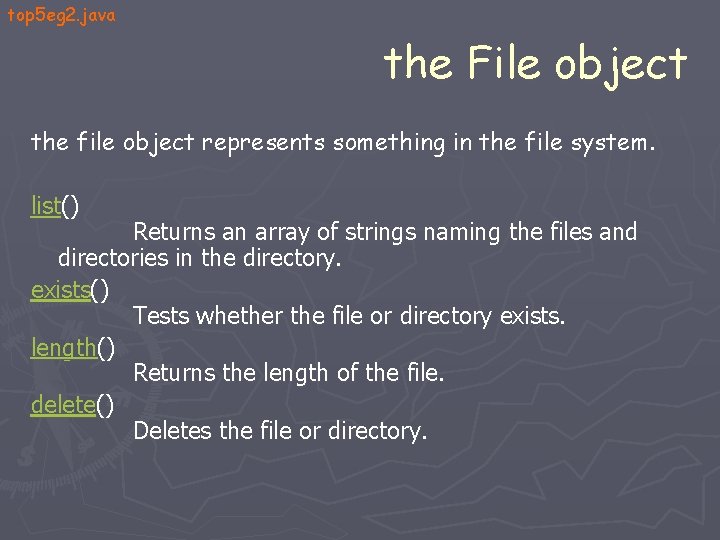 top5eg2.java

the File object

the file object represents something in the file system.

list()
Returns an array of strings naming the files and directories in the directory.

exists()
Tests whether the file or directory exists.

length()
Returns the length of the file.

delete()
Deletes the file or directory.